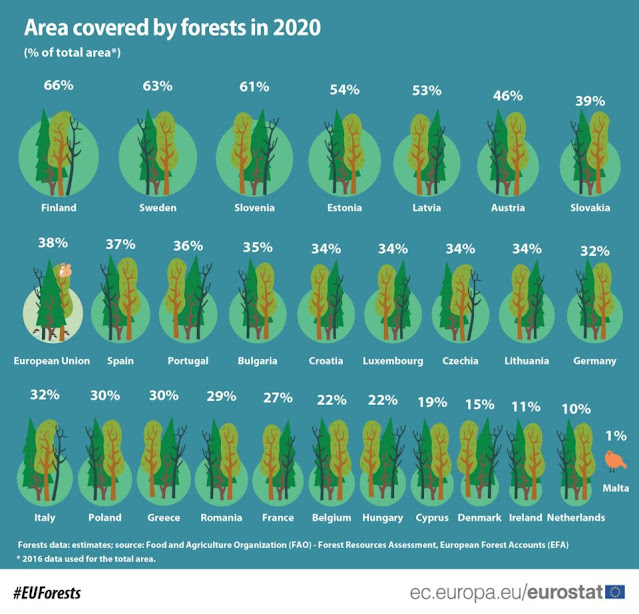 Area covered by forests in 2020

(% of total area*)

66%
Finland

63%
Sweden

61%
Slovenia

54%
Estonia

53%
Latvia

46%
Austria

39%
Slovakia

38%
European Union

37%
Spain

36%
Portugal

35%
Bulgaria

34%
Croatia

34%
Luxembourg

34%
Czechia

34%
Lithuania

32%
Germany

32%
Italy

30%
Poland

30%
Greece

29%
Romania

27%
France

22%
Belgium

22%
Hungary

19%
Cyprus

15%
Denmark

11%
Ireland

10%
Netherlands

1%
Malta

Forests data: estimates; source: Food and Agriculture Organization (FAO) - Forest Resources Assessment, European Forest Accounts (EFA)
* 2016 data used for the total area.

#EUForests

ec.europa.eu/eurostat